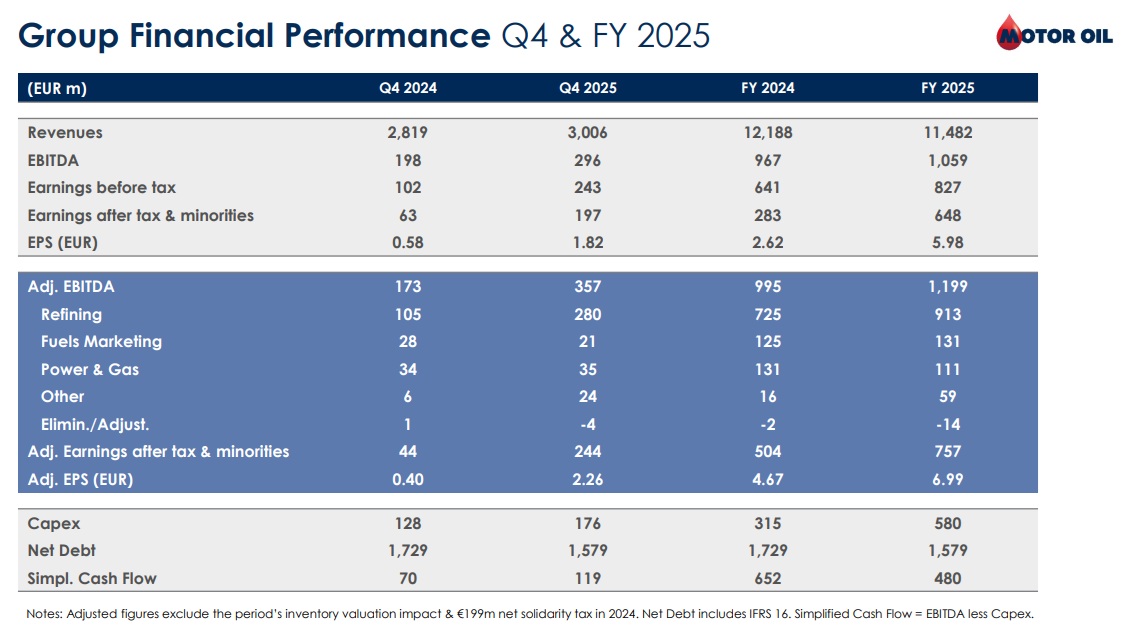 Group Financial Performance Q4 & FY 2025

MOTOR OIL

| (EUR m) | Q4 2024 | Q4 2025 | FY 2024 | FY 2025 |
|---|---|---|---|---|
| Revenues | 2,819 | 3,006 | 12,188 | 11,482 |
| EBITDA | 198 | 296 | 967 | 1,059 |
| Earnings before tax | 102 | 243 | 641 | 827 |
| Earnings after tax & minorities | 63 | 197 | 283 | 648 |
| EPS (EUR) | 0.58 | 1.82 | 2.62 | 5.98 |
| Adj. EBITDA | 173 | 357 | 995 | 1,199 |
| Refining | 105 | 280 | 725 | 913 |
| Fuels Marketing | 28 | 21 | 125 | 131 |
| Power & Gas | 34 | 35 | 131 | 111 |
| Other | 6 | 24 | 16 | 59 |
| Elimin./Adjust. | 1 | -4 | -2 | -14 |
| Adj. Earnings after tax & minorities | 44 | 244 | 504 | 757 |
| Adj. EPS (EUR) | 0.40 | 2.26 | 4.67 | 6.99 |
| Capex | 128 | 176 | 315 | 580 |
| Net Debt | 1,729 | 1,579 | 1,729 | 1,579 |
| Simpl. Cash Flow | 70 | 119 | 652 | 480 |

Notes: Adjusted figures exclude the period's inventory valuation impact & €199m net solidarity tax in 2024. Net Debt includes IFRS 16. Simplified Cash Flow = EBITDA less Capex.